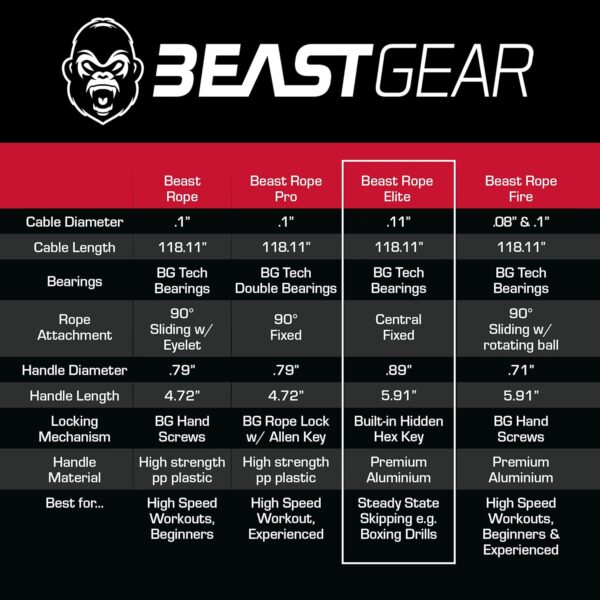 BEASTGEAR

| | Beast Rope | Beast Rope Pro | Beast Rope Elite | Beast Rope Fire |
|---|---|---|---|---|
| Cable Diameter | .1" | .1" | .11" | .08" & .1" |
| Cable Length | 118.11" | 118.11" | 118.11" | 118.11" |
| Bearings | BG Tech Bearings | BG Tech Double Bearings | BG Tech Bearings | BG Tech Bearings |
| Rope Attachment | 90° Sliding w/ Eyelet | 90° Fixed | Central Fixed | 90° Sliding w/ rotating ball |
| Handle Diameter | .79" | .79" | .89" | .71" |
| Handle Length | 4.72" | 4.72" | 5.91" | 5.91" |
| Locking Mechanism | BG Hand Screws | BG Rope Lock w/ Allen Key | Built-in Hidden Hex Key | BG Hand Screws |
| Handle Material | High strength pp plastic | High strength pp plastic | Premium Aluminium | Premium Aluminium |
| Best for... | High Speed Workouts, Beginners | High Speed Workout, Experienced | Steady State Skipping e.g. Boxing Drills | High Speed Workouts, Beginners & Experienced |